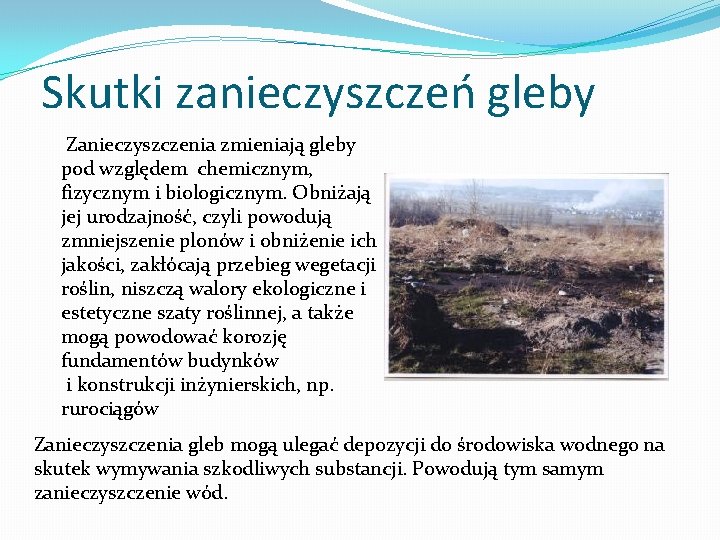 Skutki zanieczyszczeń gleby

Zanieczyszczenia zmieniają gleby pod względem chemicznym, fizycznym i biologicznym. Obniżają jej urodzajność, czyli powodują zmniejszenie plonów i obniżenie ich jakości, zakłócają przebieg wegetacji roślin, niszczą walory ekologiczne i estetyczne szaty roślinnej, a także mogą powodować korozję fundamentów budynków i konstrukcji inżynierskich, np. rurociągów

Zanieczyszczenia gleb mogą ulegać depozycji do środowiska wodnego na skutek wymywania szkodliwych substancji. Powodują tym samym zanieczyszczenie wód.